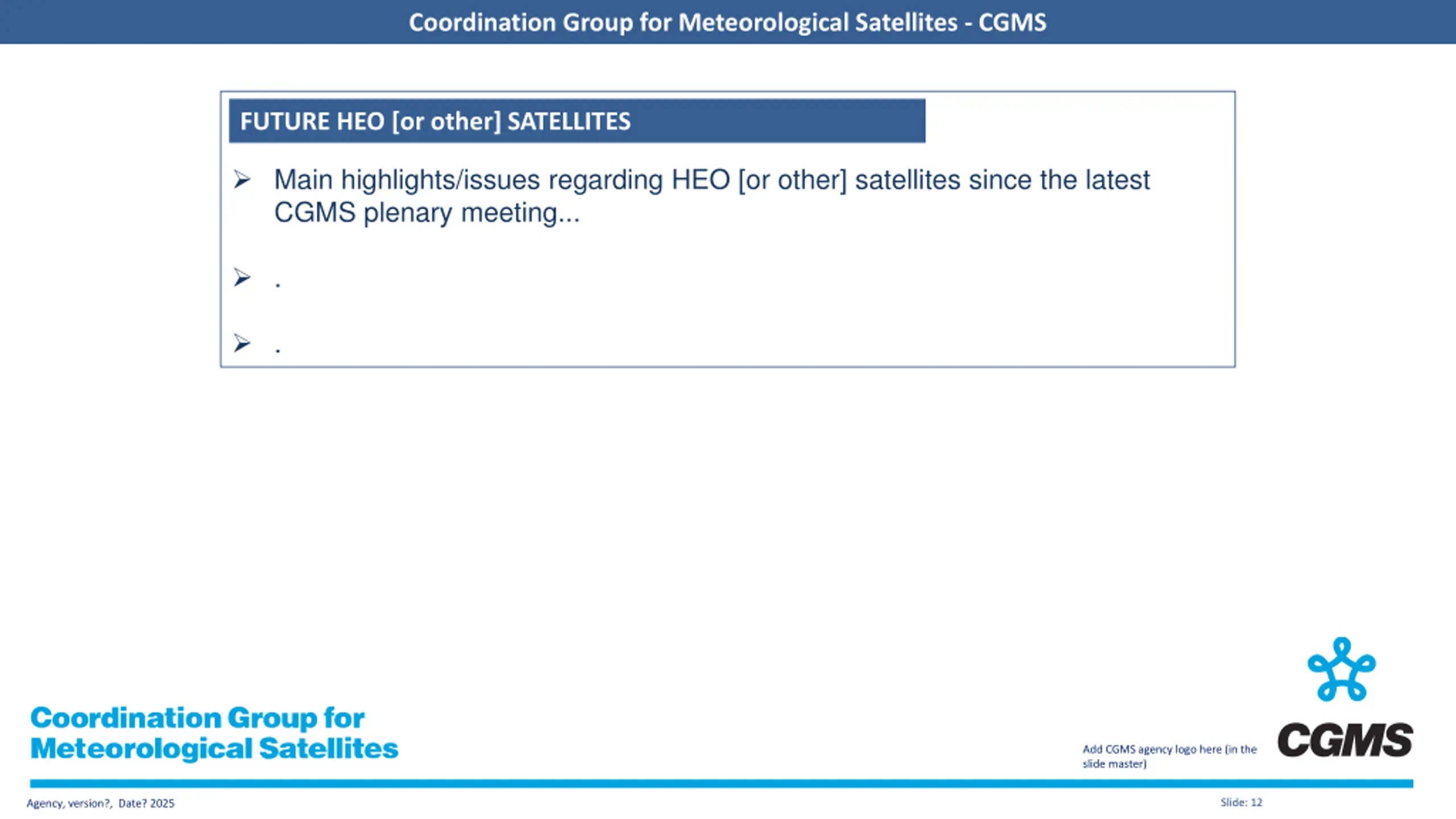 Coordination Group for Meteorological Satellites - CGMS

FUTURE HEO [or other] SATELLITES

➢ Main highlights/issues regarding HEO [or other] satellites since the latest CGMS plenary meeting...

➢ .

➢ .

Coordination Group for Meteorological Satellites

Add CGMS agency logo here (in the slide master)

CGMS

Agency, version?, Date? 2025

Slide: 12